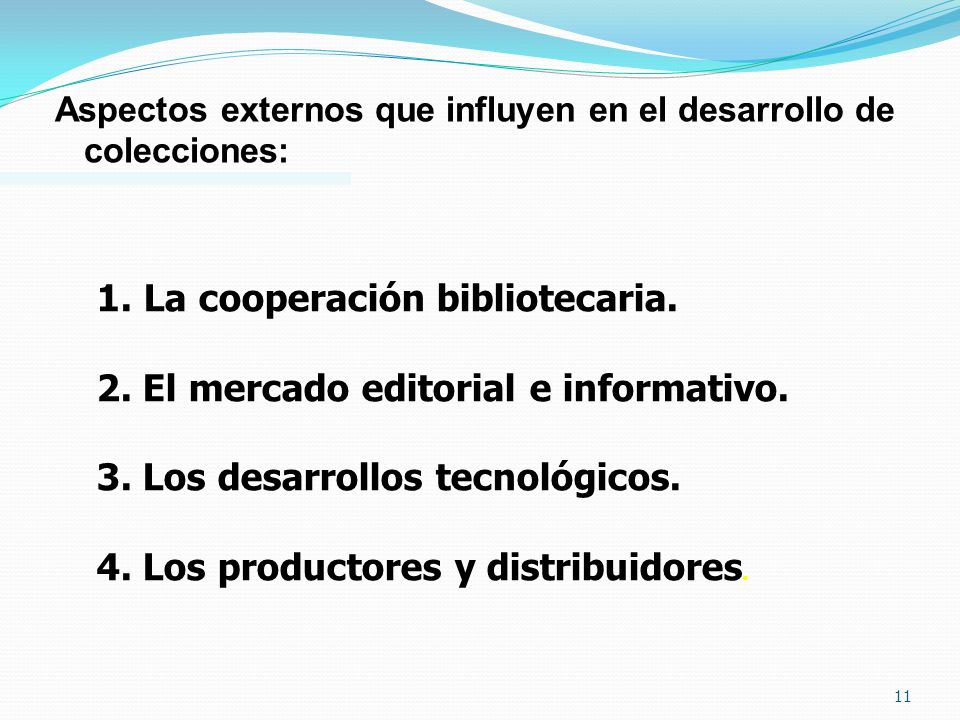 Aspectos externos que influyen en el desarrollo de colecciones:

1. La cooperación bibliotecaria.

2. El mercado editorial e informativo.

3. Los desarrollos tecnológicos.

4. Los productores y distribuidores.

11